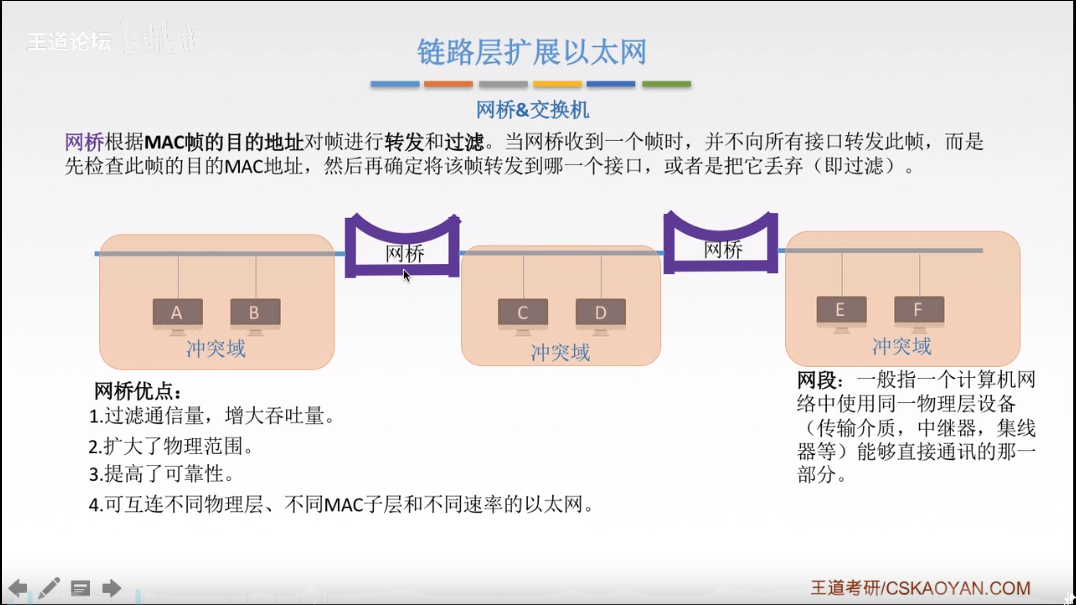 王道论坛

链路层扩展以太网

网桥&交换机

网桥根据MAC帧的目的地址对帧进行转发和过滤。当网桥收到一个帧时，并不向所有接口转发此帧，而是先检查此帧的目的MAC地址，然后再确定将该帧转发到哪一个接口，或者是把它丢弃（即过滤）。

网桥

网桥

A B
冲突域

C D
冲突域

E F
冲突域

网桥优点：
1.过滤通信量，增大吞吐量。
2.扩大了物理范围。
3.提高了可靠性。
4.可互连不同物理层、不同MAC子层和不同速率的以太网。

网段：一般指一个计算机网络中使用同一物理层设备（传输介质，中继器，集线器等）能够直接通讯的那一部分。

王道考研/CSKAOYAN.COM